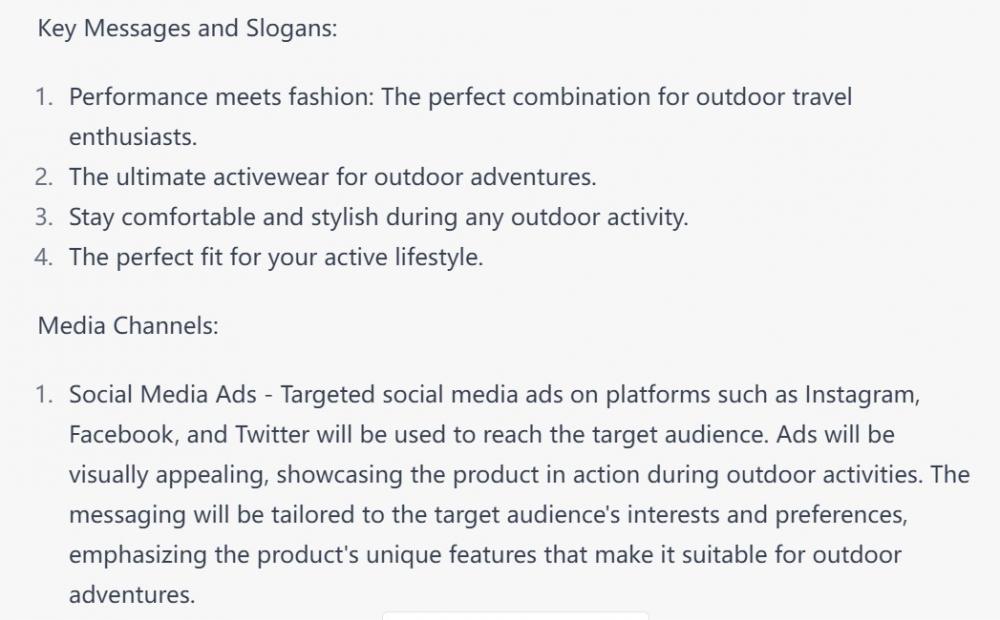 Key Messages and Slogans:

1. Performance meets fashion: The perfect combination for outdoor travel enthusiasts.
2. The ultimate activewear for outdoor adventures.
3. Stay comfortable and stylish during any outdoor activity.
4. The perfect fit for your active lifestyle.

Media Channels:

1. Social Media Ads - Targeted social media ads on platforms such as Instagram, Facebook, and Twitter will be used to reach the target audience. Ads will be visually appealing, showcasing the product in action during outdoor activities. The messaging will be tailored to the target audience's interests and preferences, emphasizing the product's unique features that make it suitable for outdoor adventures.